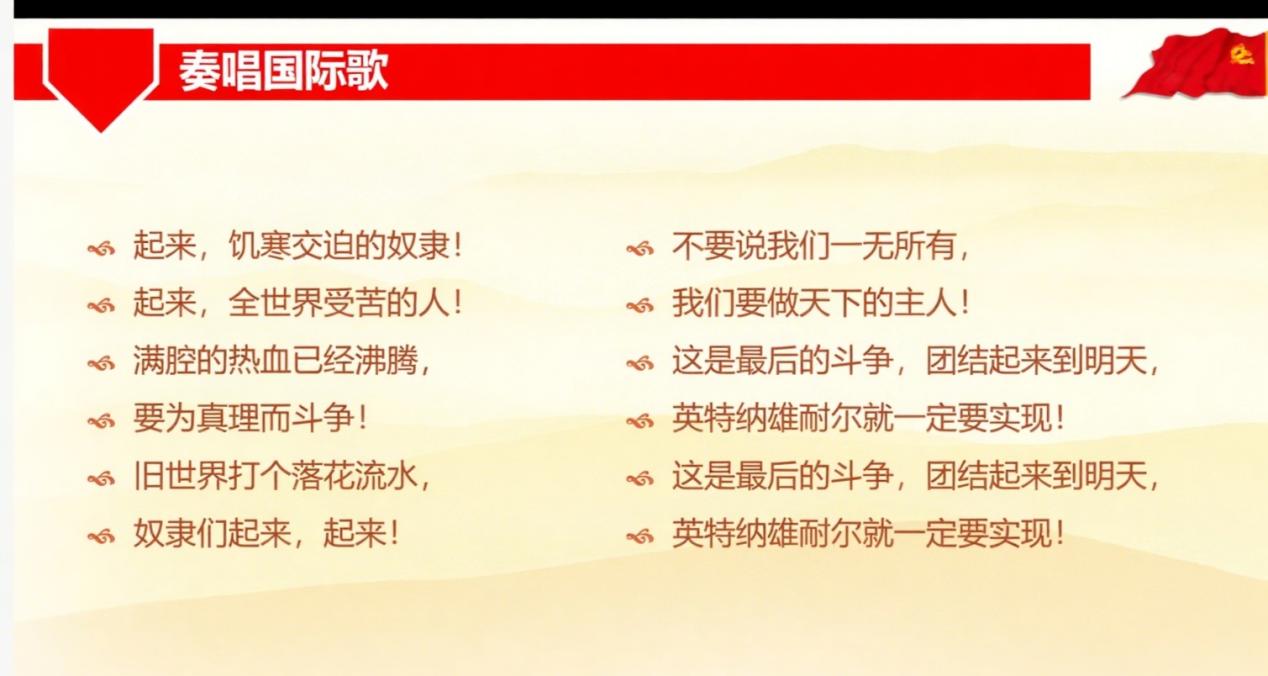 奏唱国际歌

起来，饥寒交迫的奴隶！
起来，全世界受苦的人！
满腔的热血已经沸腾，
要为真理而斗争！
旧世界打个落花流水，
奴隶们起来，起来！

不要说我们一无所有，
我们要做天下的主人！
这是最后的斗争，团结起来到明天，
英特纳雄耐尔就一定要实现！
这是最后的斗争，团结起来到明天，
英特纳雄耐尔就一定要实现！